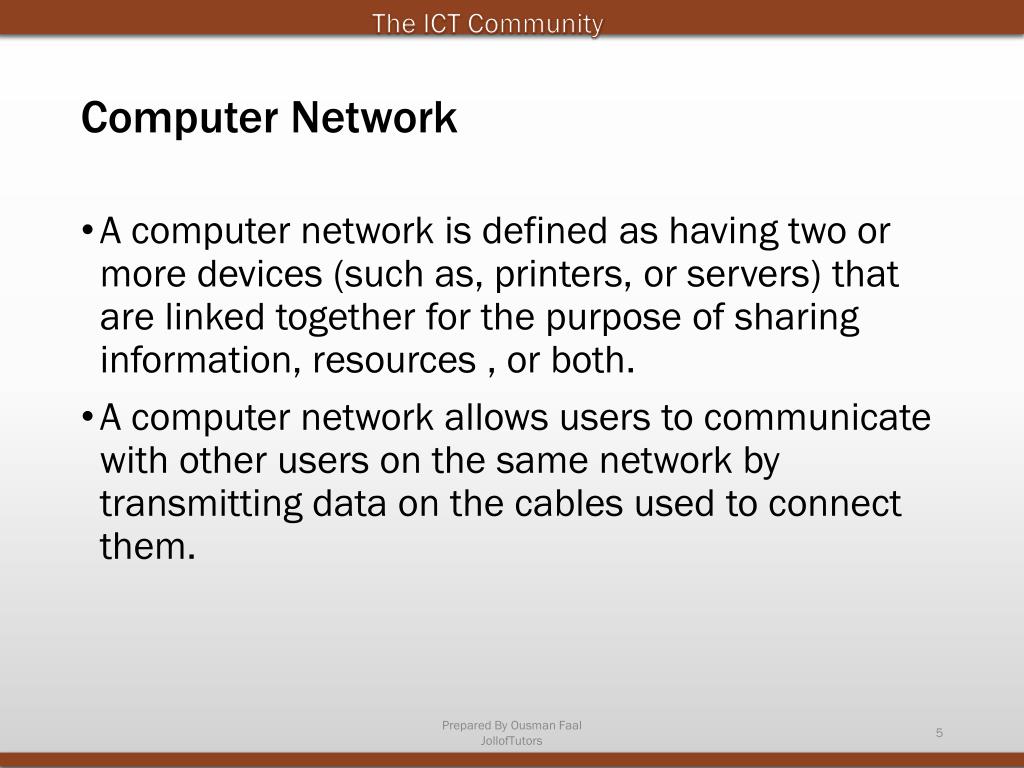 The ICT Community

Computer Network

• A computer network is defined as having two or more devices (such as, printers, or servers) that are linked together for the purpose of sharing information, resources , or both.

• A computer network allows users to communicate with other users on the same network by transmitting data on the cables used to connect them.

Prepared By Ousman Faal
JollofTutors

5